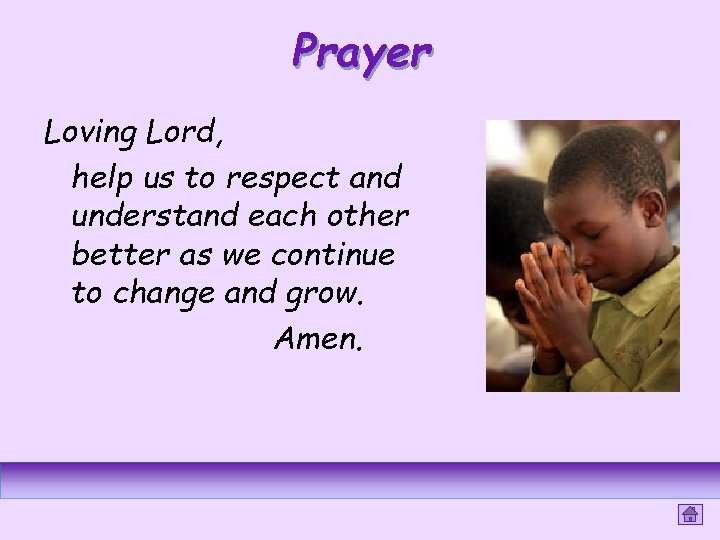 Prayer

Loving Lord,

help us to respect and understand each other better as we continue to change and grow.

Amen.